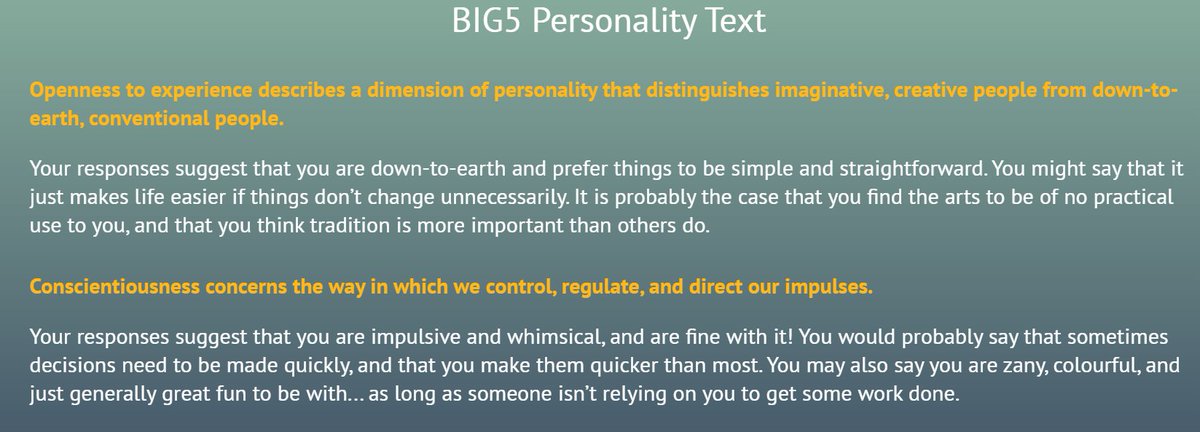 BIG5 Personality Text

Openness to experience describes a dimension of personality that distinguishes imaginative, creative people from down-to-earth, conventional people.

Your responses suggest that you are down-to-earth and prefer things to be simple and straightforward. You might say that it just makes life easier if things don't change unnecessarily. It is probably the case that you find the arts to be of no practical use to you, and that you think tradition is more important than others do.

Conscientiousness concerns the way in which we control, regulate, and direct our impulses.

Your responses suggest that you are impulsive and whimsical, and are fine with it! You would probably say that sometimes decisions need to be made quickly, and that you make them quicker than most. You may also say you are zany, colourful, and just generally great fun to be with… as long as someone isn't relying on you to get some work done.